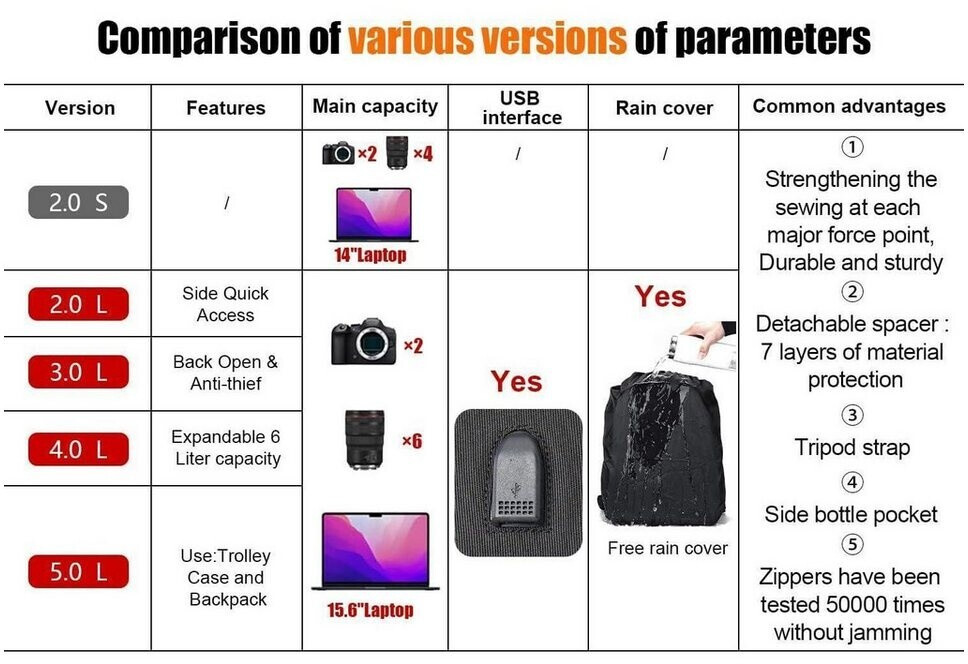 Comparison of various versions of parameters

| Version | Features | Main capacity | USB interface | Rain cover | Common advantages |
|---|---|---|---|---|---|
| 2.0 S | / | ×2 ×4 14"Laptop | / | / | ① Strengthening the sewing at each major force point, Durable and sturdy ② Detachable spacer : 7 layers of material protection ③ Tripod strap ④ Side bottle pocket ⑤ Zippers have been tested 50000 times without jamming |
| 2.0 L | Side Quick Access | ×2 ×6 15.6"Laptop | Yes | Yes Free rain cover | |
| 3.0 L | Back Open & Anti-thief | | | | |
| 4.0 L | Expandable 6 Liter capacity | | | | |
| 5.0 L | Use:Trolley Case and Backpack | | | | |